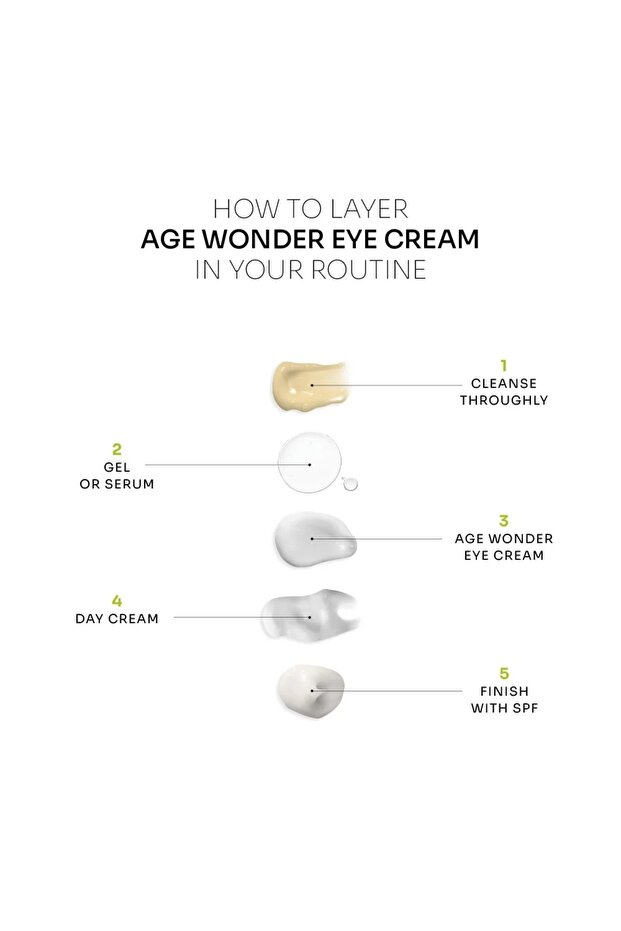 HOW TO LAYER
AGE WONDER EYE CREAM
IN YOUR ROUTINE

1
CLEANSE THROUGHLY

2
GEL OR SERUM

3
AGE WONDER EYE CREAM

4
DAY CREAM

5
FINISH WITH SPF